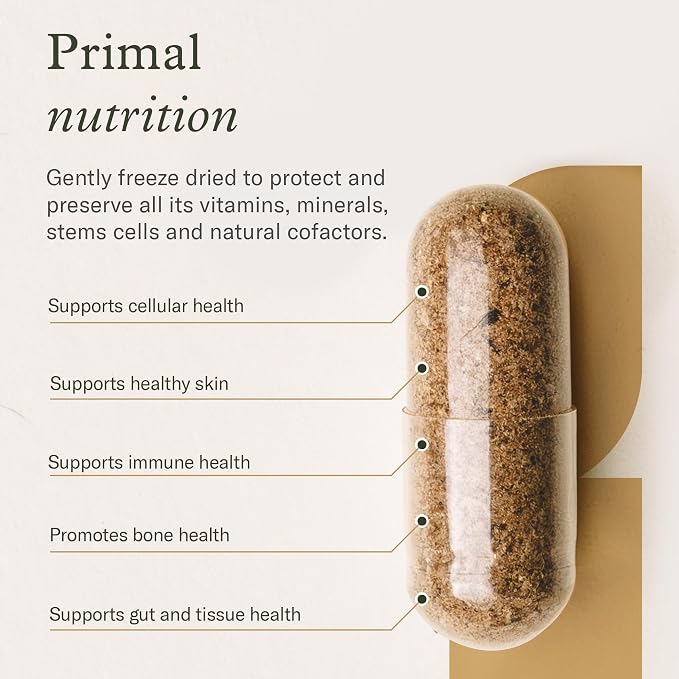 Primal
nutrition

Gently freeze dried to protect and preserve all its vitamins, minerals, stems cells and natural cofactors.

Supports cellular health

Supports healthy skin

Supports immune health

Promotes bone health

Supports gut and tissue health